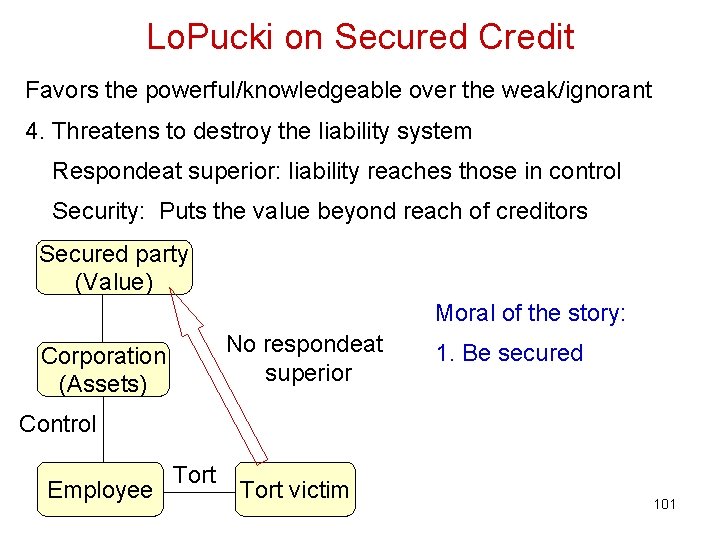 LoPucki on Secured Credit

Favors the powerful/knowledgeable over the weak/ignorant

4. Threatens to destroy the liability system

Respondeat superior: liability reaches those in control

Security: Puts the value beyond reach of creditors

Secured party (Value)

Corporation (Assets)

Control

Employee

Tort

Tort victim

No respondeat superior

Moral of the story:

1. Be secured

101